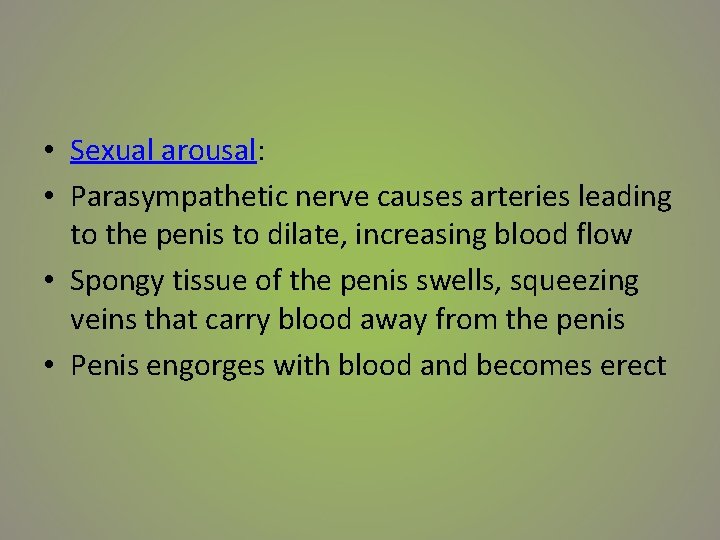 • Sexual arousal:
• Parasympathetic nerve causes arteries leading to the penis to dilate, increasing blood flow
• Spongy tissue of the penis swells, squeezing veins that carry blood away from the penis
• Penis engorges with blood and becomes erect